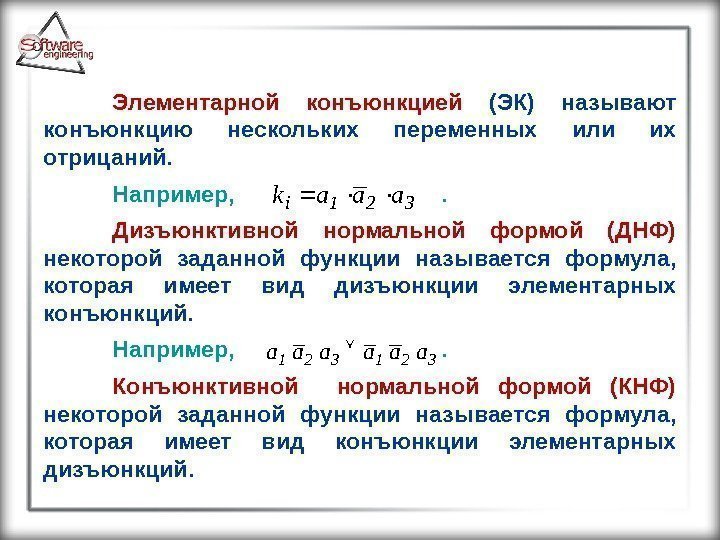 Software engineering

Элементарной конъюнкцией (ЭК) называют конъюнкцию нескольких переменных или их отрицаний.

Например, $k_i = a_1 \cdot \overline{a}_2 \cdot a_3$ .

Дизъюнктивной нормальной формой (ДНФ) некоторой заданной функции называется формула, которая имеет вид дизъюнкции элементарных конъюнкций.

Например, $a_1 \overline{a}_2 a_3 \vee \overline{a}_1 \overline{a}_2 a_3$ .

Конъюнктивной нормальной формой (КНФ) некоторой заданной функции называется формула, которая имеет вид конъюнкции элементарных дизъюнкций.